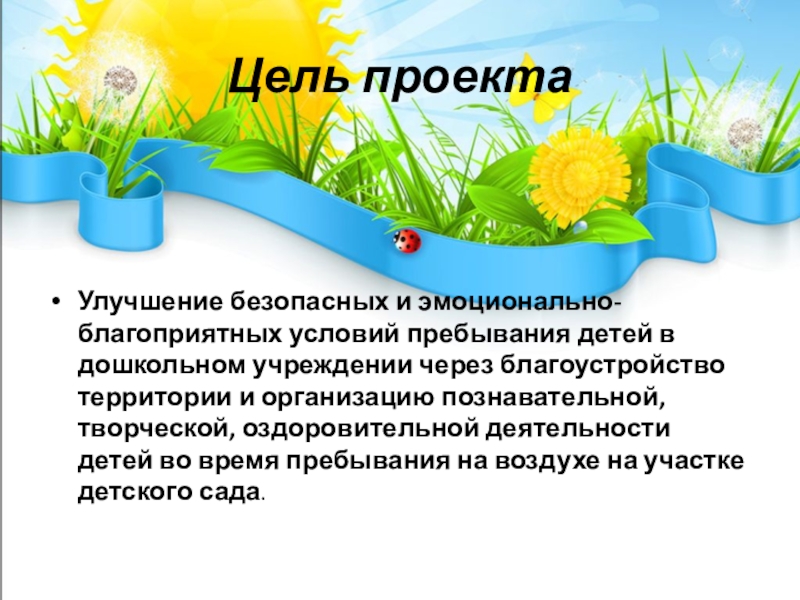 Цель проекта

• Улучшение безопасных и эмоционально-благоприятных условий пребывания детей в дошкольном учреждении через благоустройство территории и организацию познавательной, творческой, оздоровительной деятельности детей во время пребывания на воздухе на участке детского сада.